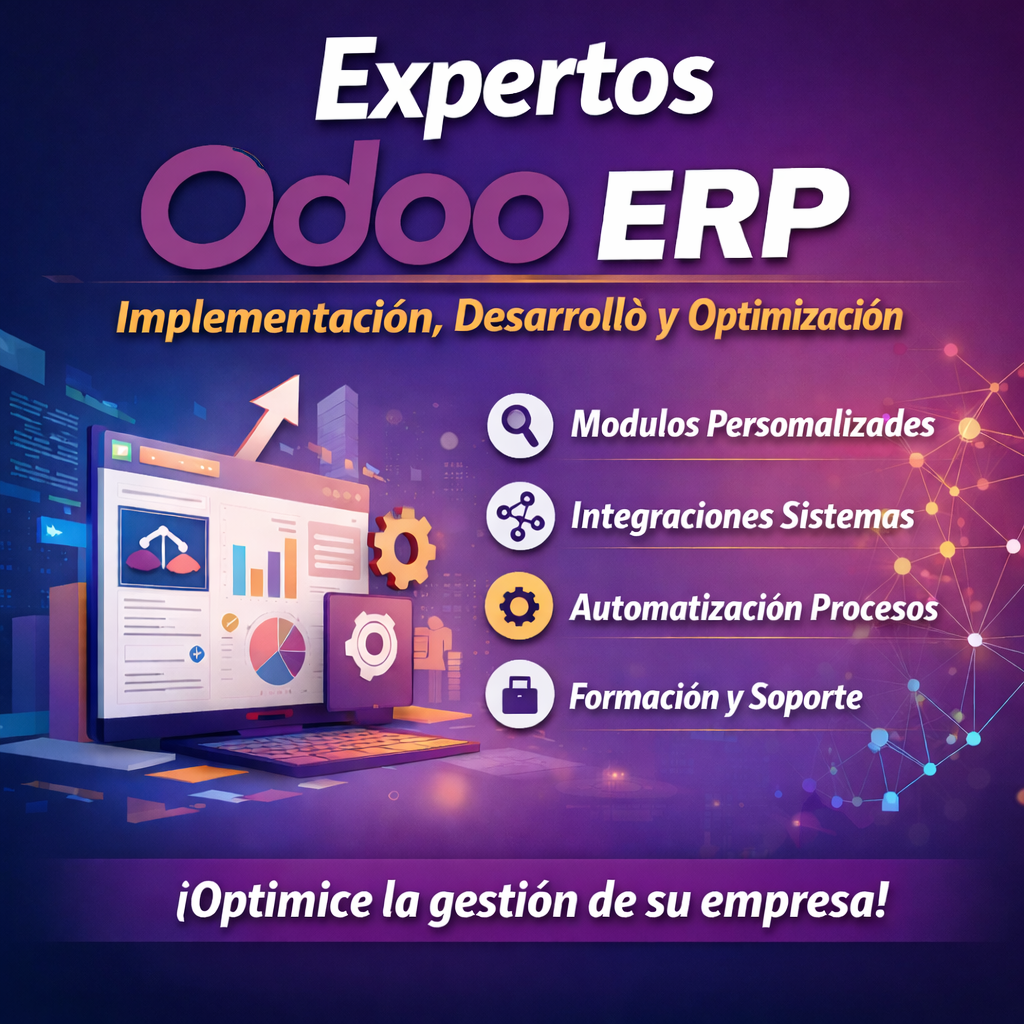 Expertos
Odoo ERP

Implementación, Desarrollò y Optimización

Modulos Persomalizades

Integraciones Sistemas

Automatización Procesos

Formación y Soporte

¡Optimice la gestión de su empresa!